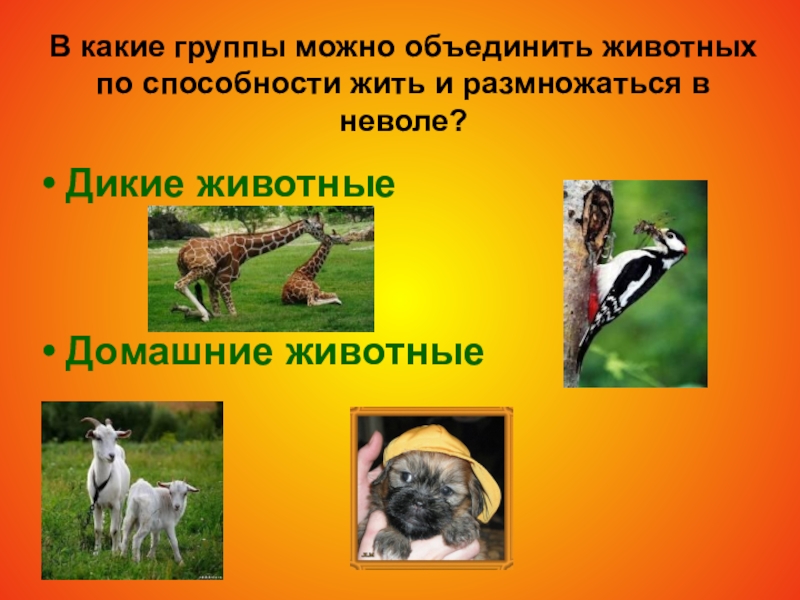 В какие группы можно объединить животных по способности жить и размножаться в неволе?

• Дикие животные

• Домашние животные